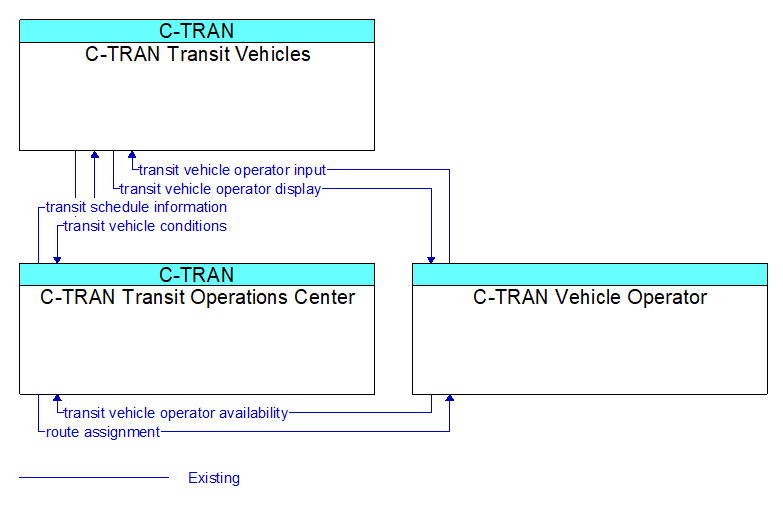 C-TRAN
C-TRAN Transit Vehicles

transit vehicle operator input
transit vehicle operator display
transit schedule information
transit vehicle conditions

C-TRAN
C-TRAN Transit Operations Center

C-TRAN Vehicle Operator

transit vehicle operator availability
route assignment

Existing